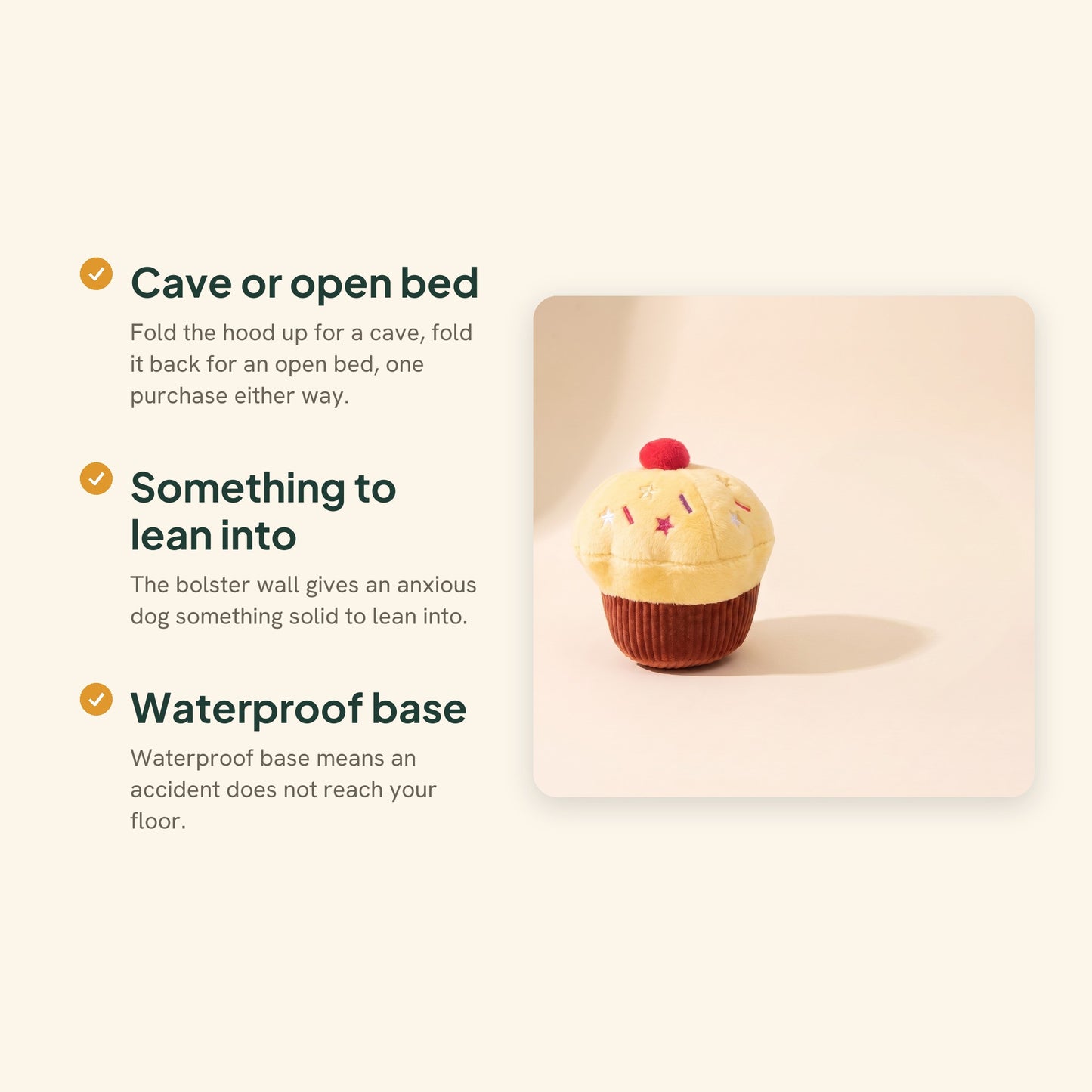 Cave or open bed

Fold the hood up for a cave, fold it back for an open bed, one purchase either way.

Something to lean into

The bolster wall gives an anxious dog something solid to lean into.

Waterproof base

Waterproof base means an accident does not reach your floor.